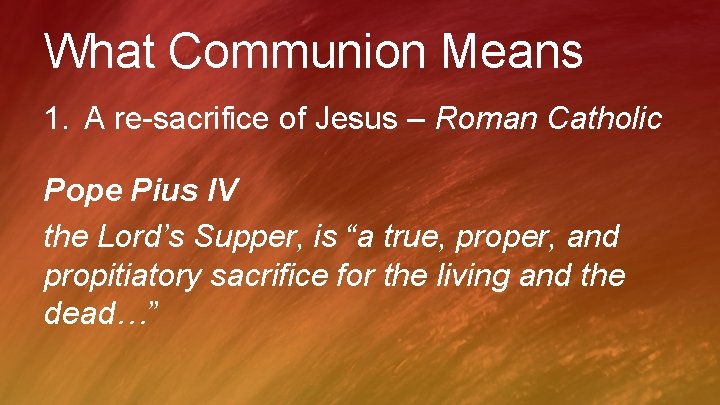 What Communion Means

1. A re-sacrifice of Jesus – Roman Catholic

Pope Pius IV

the Lord’s Supper, is “a true, proper, and propitiatory sacrifice for the living and the dead…”